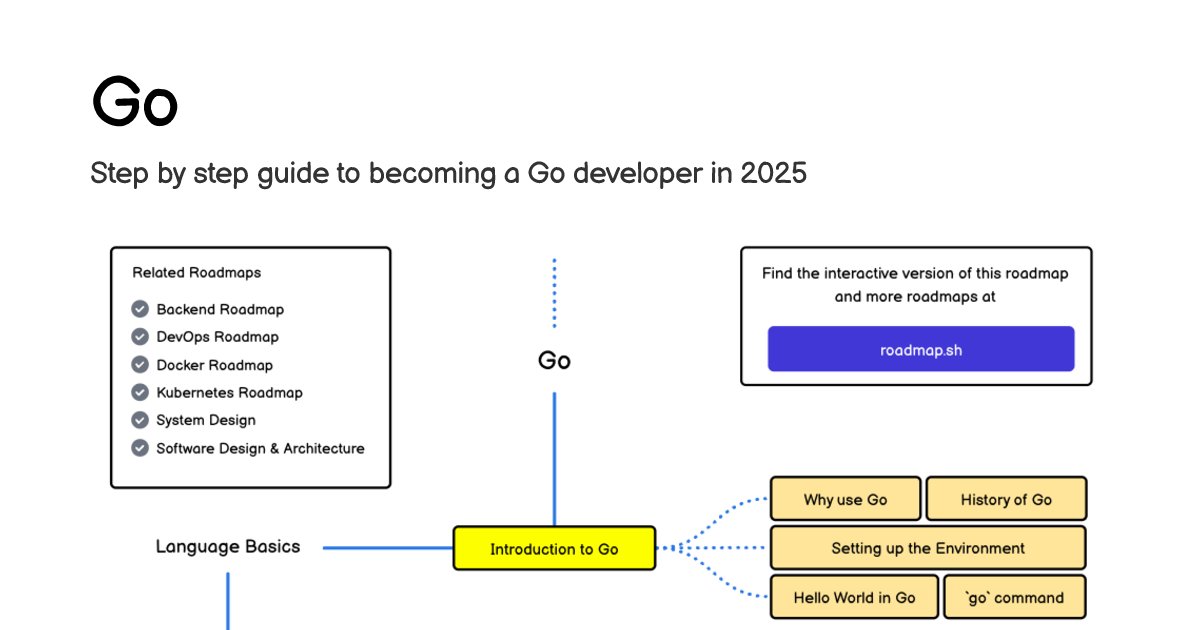 Go

Step by step guide to becoming a Go developer in 2025

Related Roadmaps

Backend Roadmap
DevOps Roadmap
Docker Roadmap
Kubernetes Roadmap
System Design
Software Design & Architecture

Go

Find the interactive version of this roadmap and more roadmaps at

roadmap.sh

Language Basics

Introduction to Go

Why use Go

History of Go

Setting up the Environment

Hello World in Go

`go` command